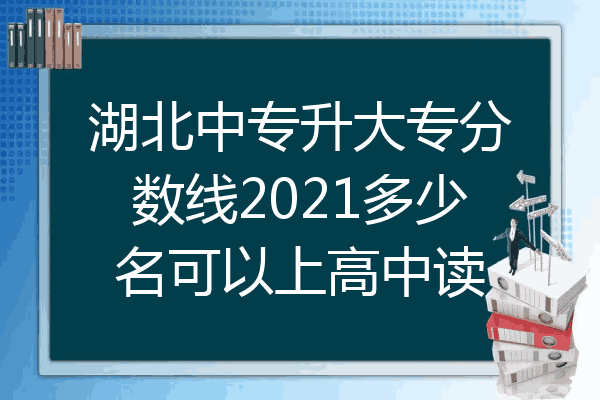 湖北中专升大专分数线2021多少名可以上高中读